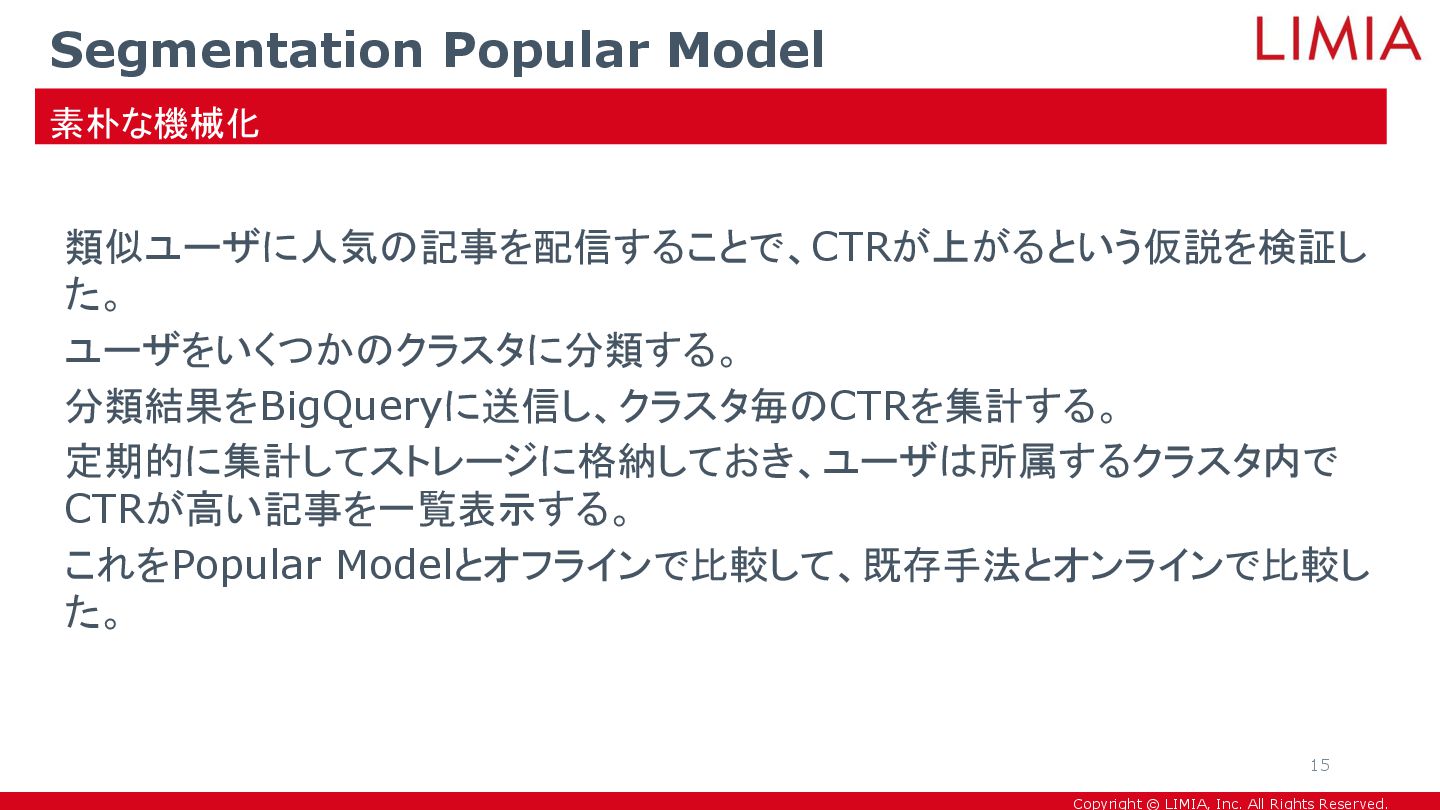 Segmentation Popular Model

LIMIA

素朴な機械化

類似ユーザに人気の記事を配信することで、CTRが上がるという仮説を検証した。

ユーザをいくつかのクラスタに分類する。

分類結果をBigQueryに送信し、クラスタ毎のCTRを集計する。

定期的に集計してストレージに格納しておき、ユーザは所属するクラスタ内でCTRが高い記事を一覧表示する。

これをPopular Modelとオフラインで比較して、既存手法とオンラインで比較した。

15

Copyright © LIMIA, Inc. All Rights Reserved.